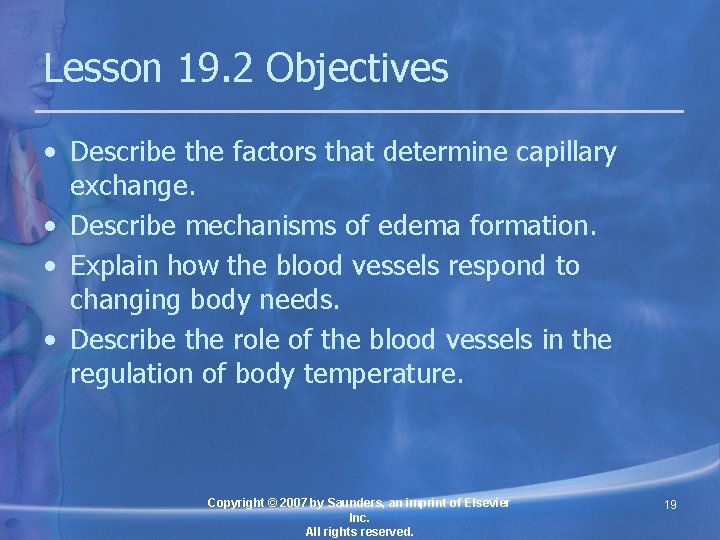 Lesson 19.2 Objectives

• Describe the factors that determine capillary exchange.
• Describe mechanisms of edema formation.
• Explain how the blood vessels respond to changing body needs.
• Describe the role of the blood vessels in the regulation of body temperature.

Copyright © 2007 by Saunders, an imprint of Elsevier Inc.
All rights reserved.

19